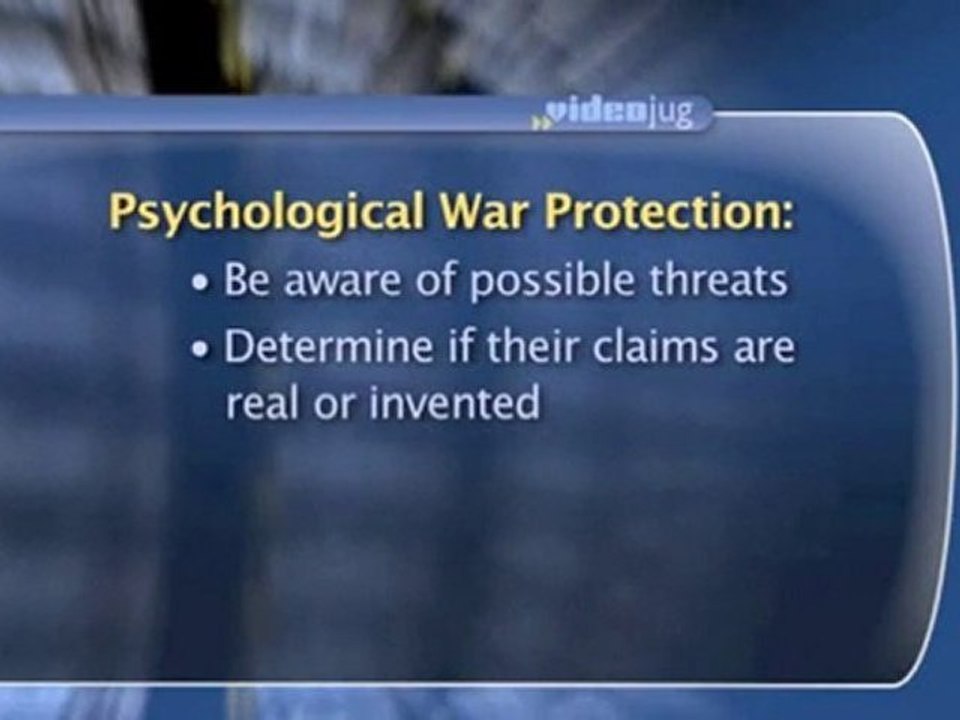 videojug

Psychological War Protection:

• Be aware of possible threats
• Determine if their claims are real or invented